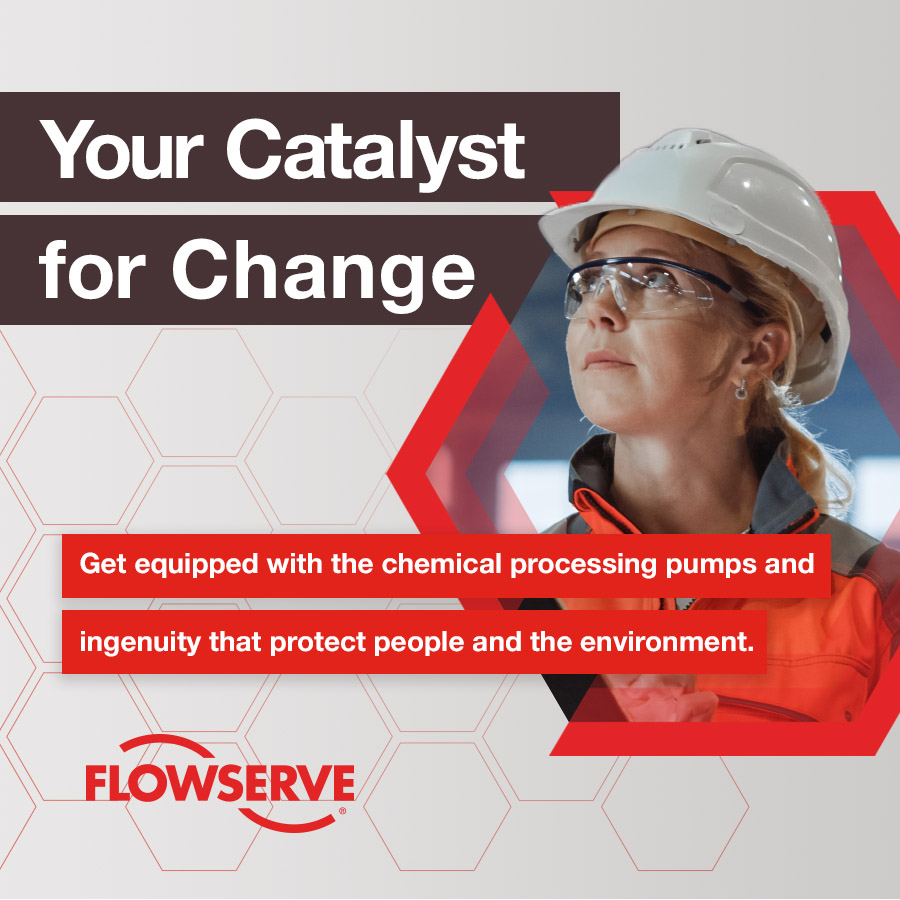 Your Catalyst for Change

Get equipped with the chemical processing pumps and ingenuity that protect people and the environment.

FLOWSERVE®